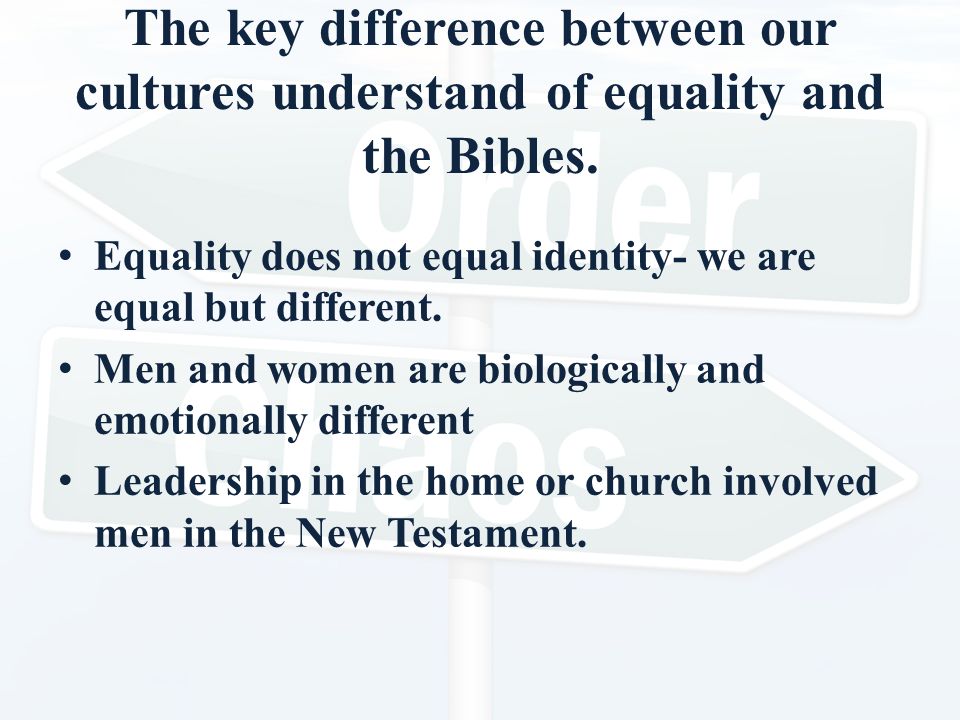 The key difference between our cultures understand of equality and the Bibles.

Order

Chaos

• Equality does not equal identity- we are equal but different.
• Men and women are biologically and emotionally different
• Leadership in the home or church involved men in the New Testament.